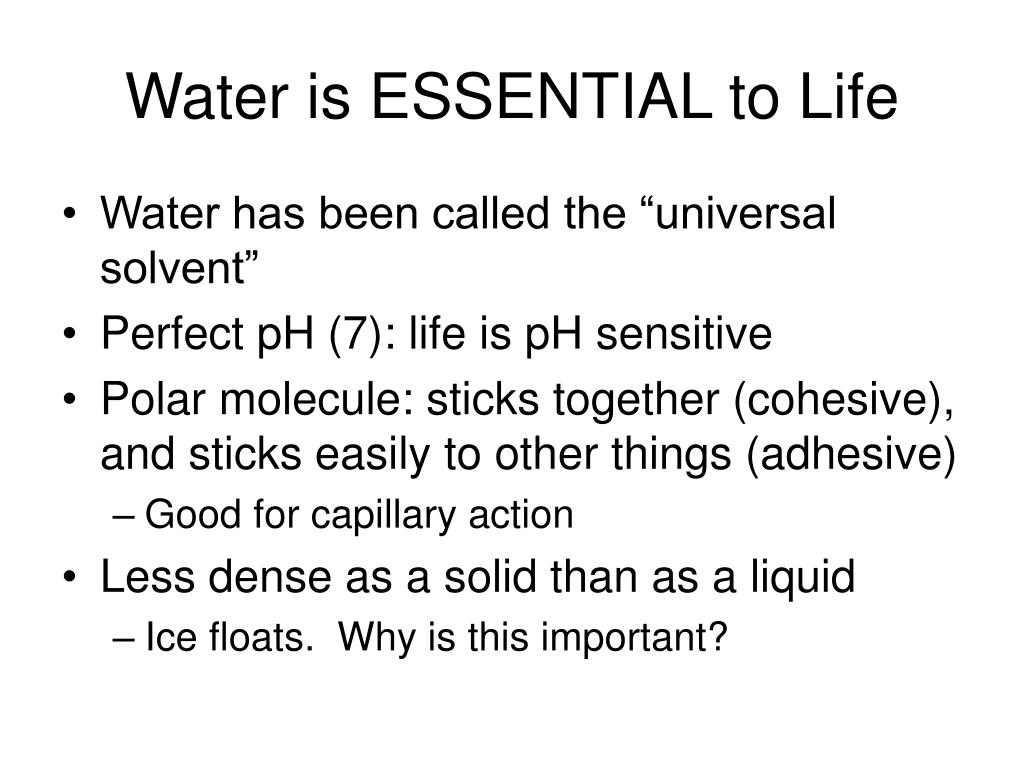 Water is ESSENTIAL to Life

• Water has been called the “universal solvent”
• Perfect pH (7): life is pH sensitive
• Polar molecule: sticks together (cohesive), and sticks easily to other things (adhesive)
– Good for capillary action
• Less dense as a solid than as a liquid
– Ice floats. Why is this important?